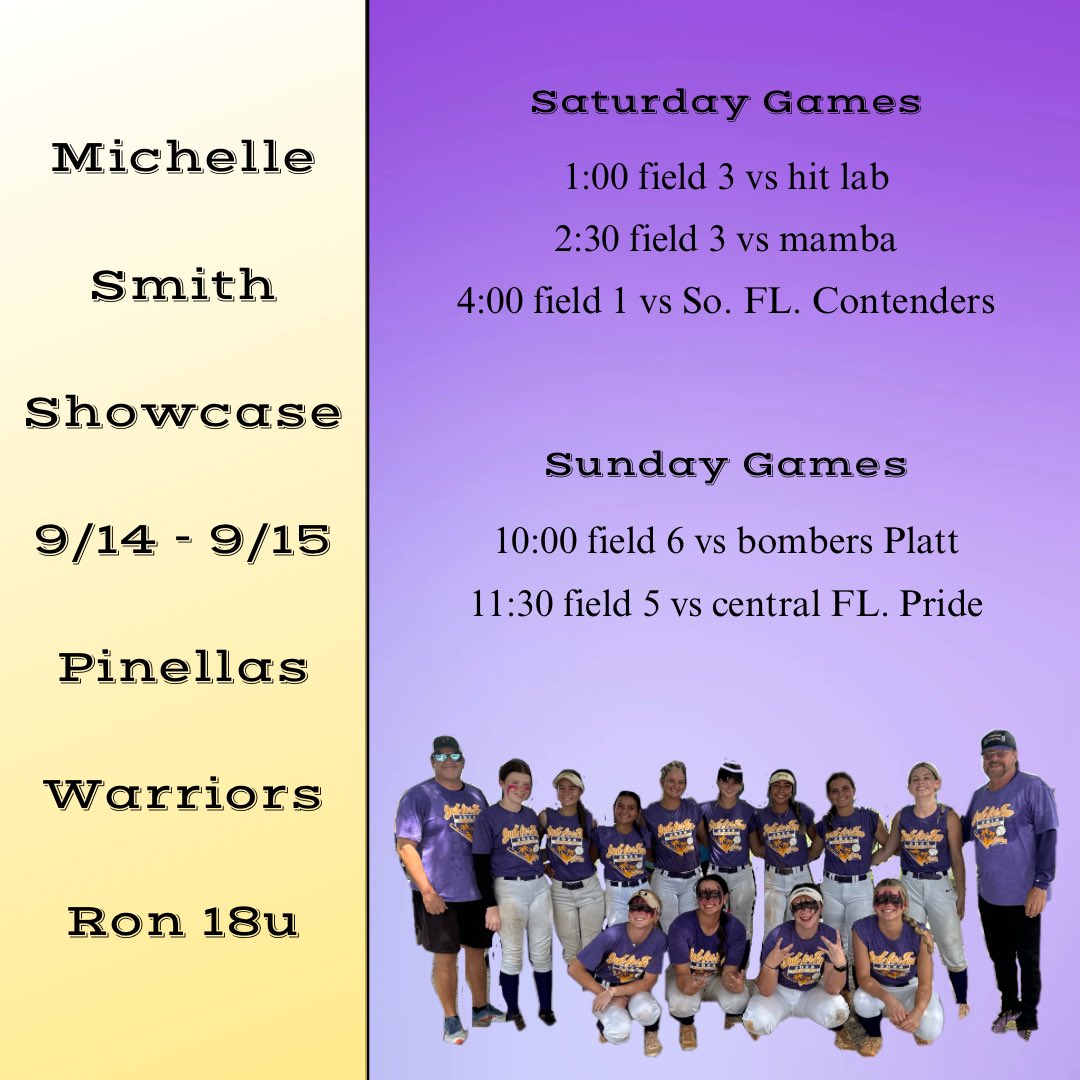 Michelle

Smith

Showcase

9/14 - 9/15

Pinellas

Warriors

Ron 18u

Saturday Games

1:00 field 3 vs hit lab

2:30 field 3 vs mamba

4:00 field 1 vs So. FL. Contenders

Sunday Games

10:00 field 6 vs bombers Platt

11:30 field 5 vs central FL. Pride